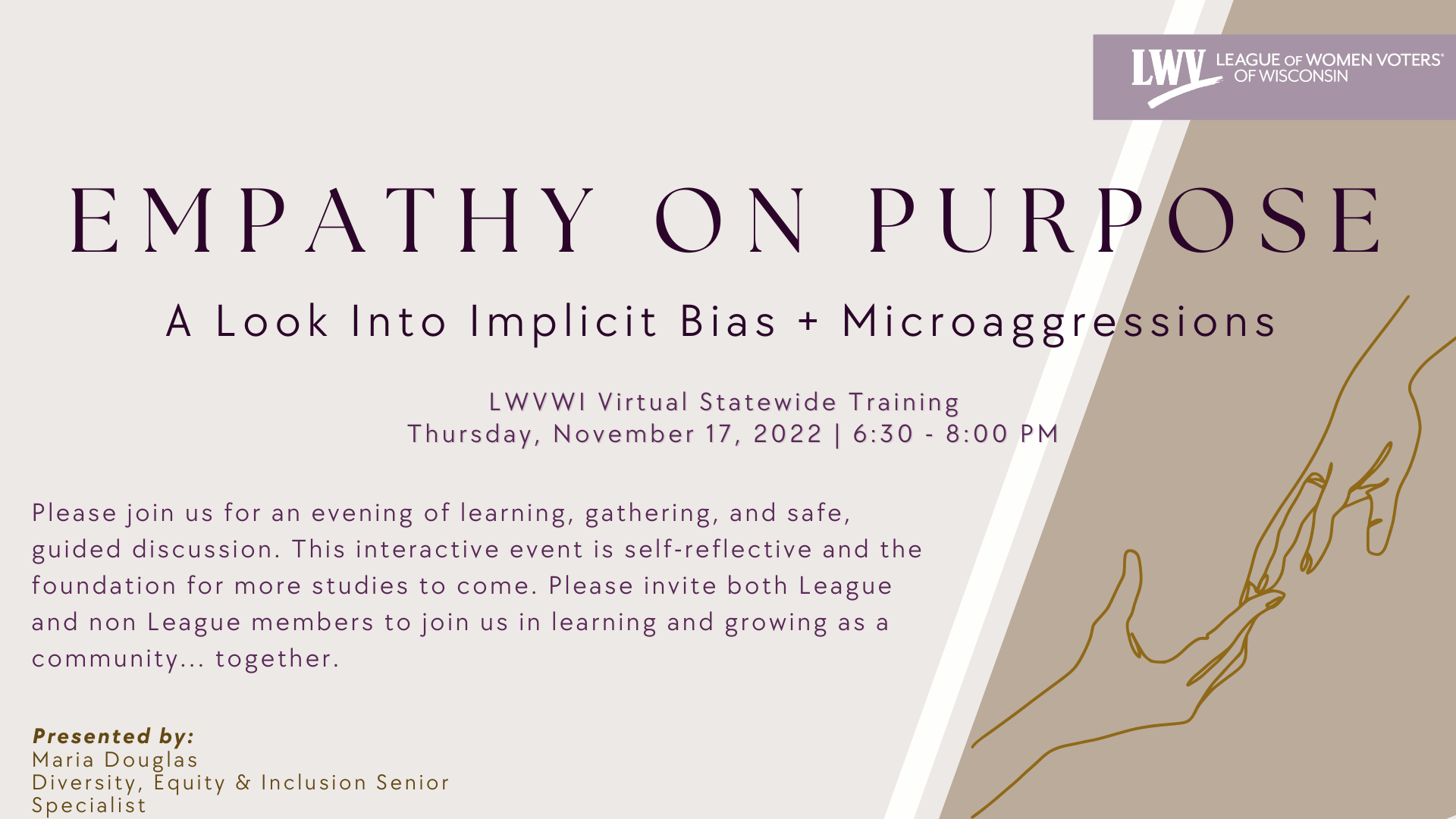 LWV LEAGUE OF WOMEN VOTERS® OF WISCONSIN

EMPATHY ON PURPOSE

A Look Into Implicit Bias + Microaggressions

LWVWI Virtual Statewide Training
Thursday, November 17, 2022 | 6:30 - 8:00 PM

Please join us for an evening of learning, gathering, and safe, guided discussion. This interactive event is self-reflective and the foundation for more studies to come. Please invite both League and non League members to join us in learning and growing as a community... together.

Presented by:
Maria Douglas
Diversity, Equity & Inclusion Senior Specialist